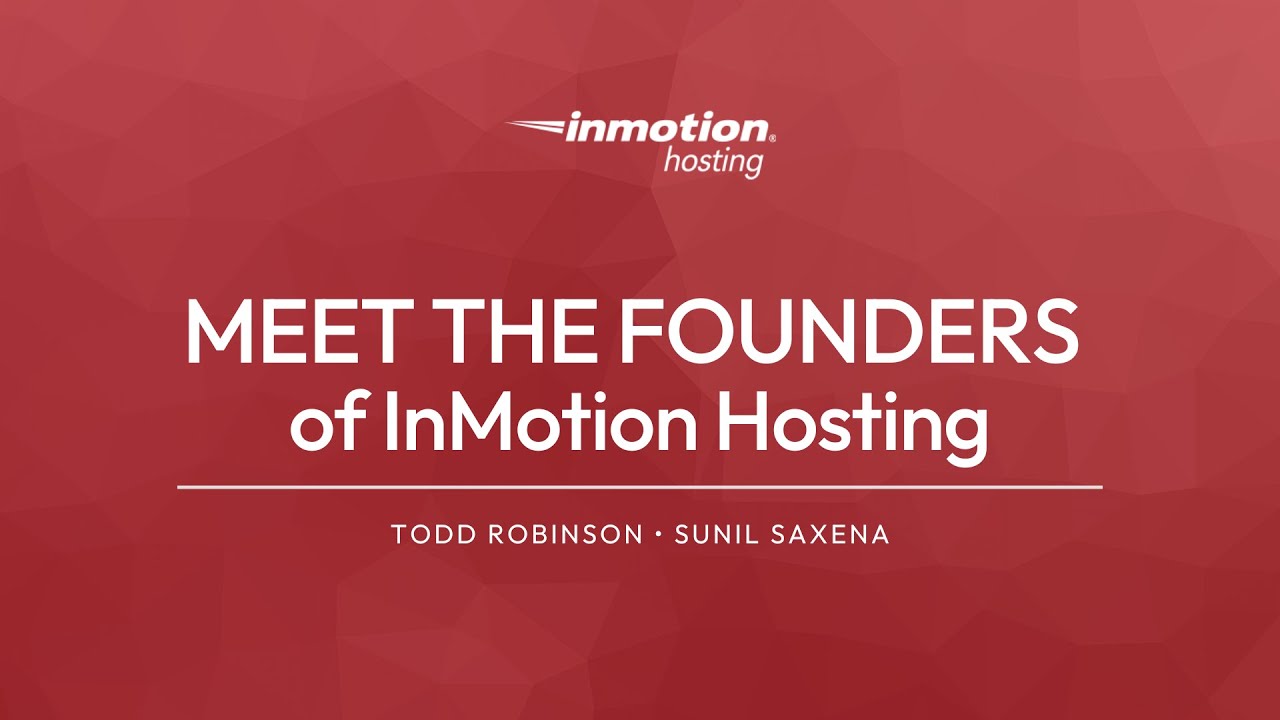 inmotion®
hosting

MEET THE FOUNDERS
of InMotion Hosting

TODD ROBINSON • SUNIL SAXENA